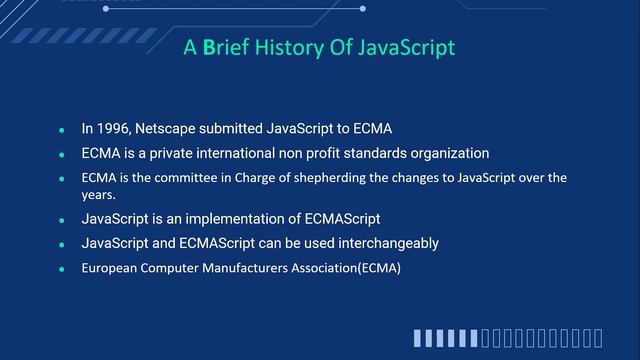 A Brief History Of JavaScript

- In 1996, Netscape submitted JavaScript to ECMA
- ECMA is a private international non profit standards organization
- ECMA is the committee in Charge of shepherding the changes to JavaScript over the years.
- JavaScript is an implementation of ECMAScript
- JavaScript and ECMAScript can be used interchangeably
- European Computer Manufacturers Association(ECMA)